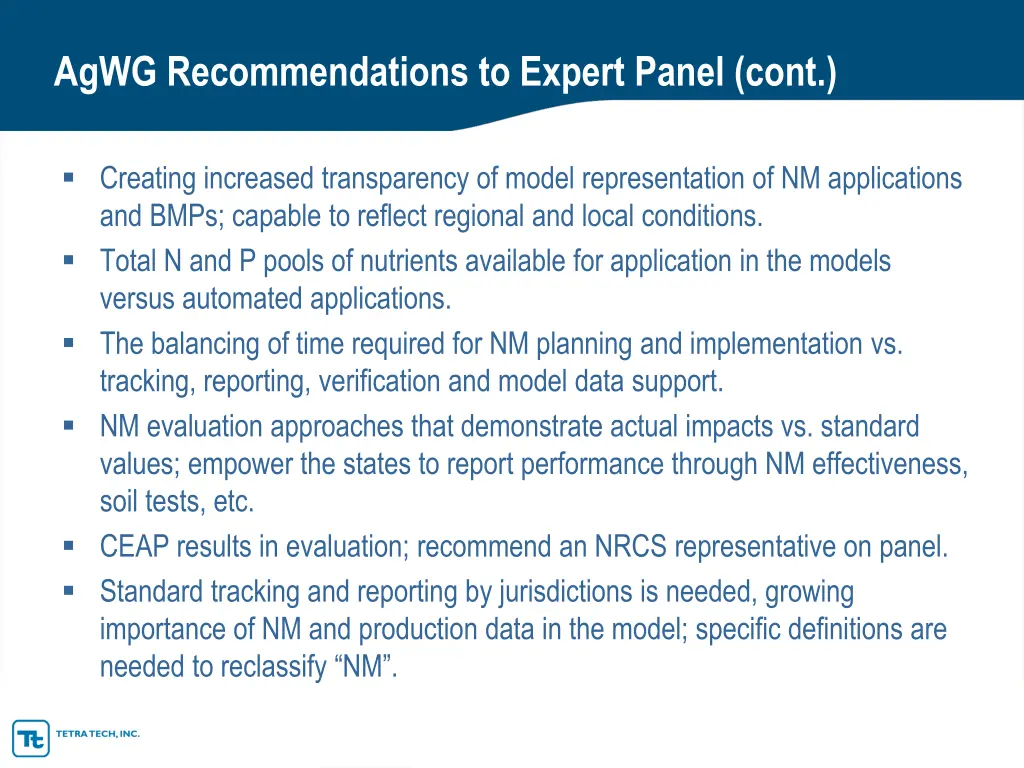 AgWG Recommendations to Expert Panel (cont.)

▪ Creating increased transparency of model representation of NM applications and BMPs; capable to reflect regional and local conditions.
▪ Total N and P pools of nutrients available for application in the models versus automated applications.
▪ The balancing of time required for NM planning and implementation vs. tracking, reporting, verification and model data support.
▪ NM evaluation approaches that demonstrate actual impacts vs. standard values; empower the states to report performance through NM effectiveness, soil tests, etc.
▪ CEAP results in evaluation; recommend an NRCS representative on panel.
▪ Standard tracking and reporting by jurisdictions is needed, growing importance of NM and production data in the model; specific definitions are needed to reclassify “NM”.

Tt TETRA TECH, INC.